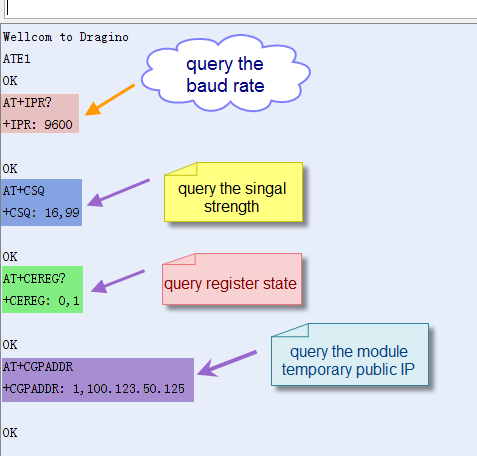 Wellcom to Dragino
ATE1
OK
AT+IPR?
+IPR: 9600

query the baud rate

OK
AT+CSQ
+CSQ: 16,99

query the singal strength

OK
AT+CEREG?
+CEREG: 0,1

query register state

OK
AT+CGPADDR
+CGPADDR: 1,100.123.50.125

query the module temporary public IP

OK